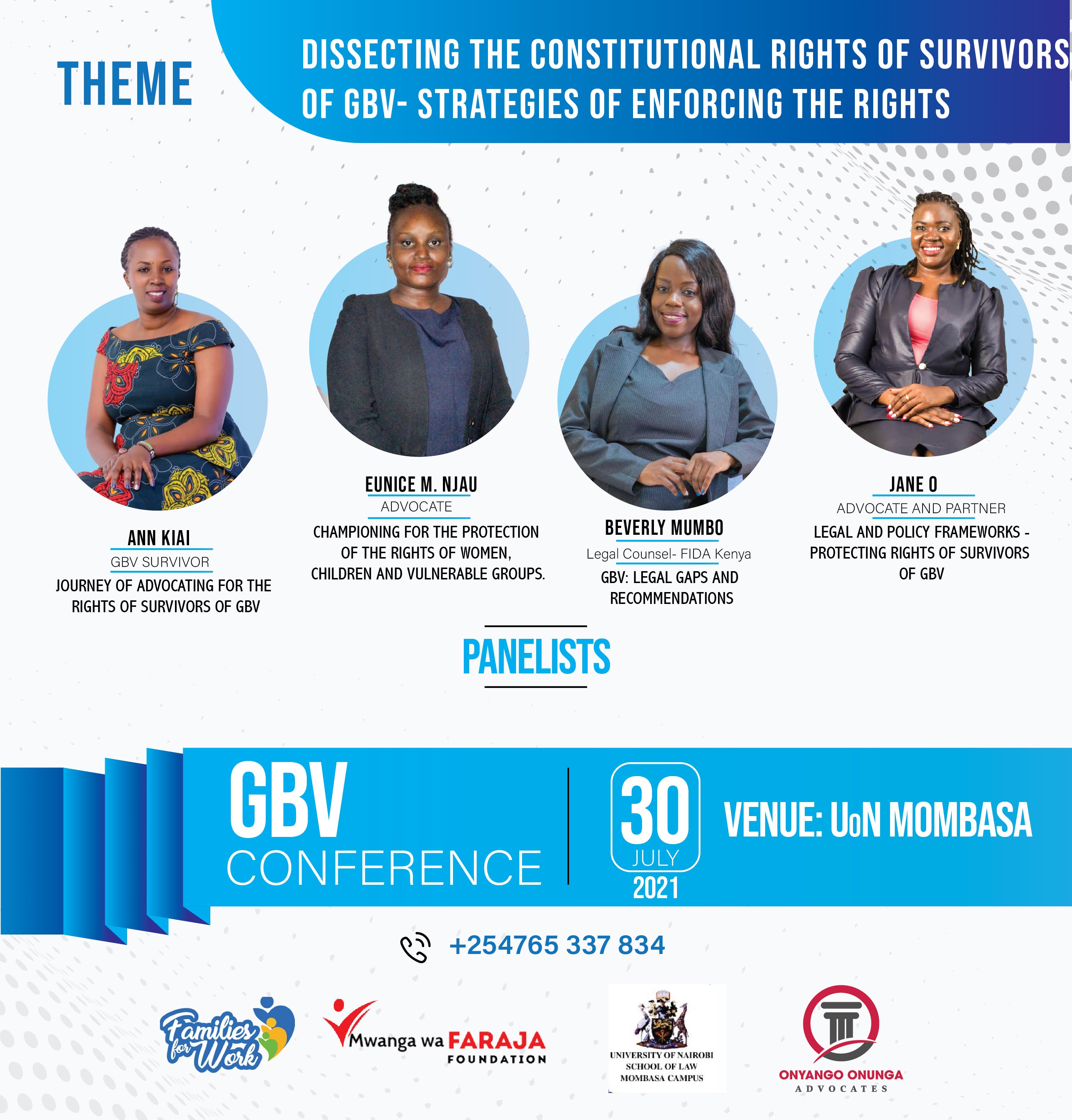 THEME

DISSECTING THE CONSTITUTIONAL RIGHTS OF SURVIVORS OF GBV- STRATEGIES OF ENFORCING THE RIGHTS

ANN KIAI
GBV SURVIVOR
JOURNEY OF ADVOCATING FOR THE RIGHTS OF SURVIVORS OF GBV

EUNICE M. NJAU
ADVOCATE
CHAMPIONING FOR THE PROTECTION OF THE RIGHTS OF WOMEN, CHILDREN AND VULNERABLE GROUPS.

BEVERLY MUMBO
Legal Counsel- FIDA Kenya
GBV: LEGAL GAPS AND RECOMMENDATIONS

JANE O
ADVOCATE AND PARTNER
LEGAL AND POLICY FRAMEWORKS - PROTECTING RIGHTS OF SURVIVORS OF GBV

PANELISTS

GBV
CONFERENCE

30
JULY
2021

VENUE: UoN MOMBASA

+254765 337 834

Families for Work

Mwanga wa FARAJA FOUNDATION

UNIVERSITY OF NAIROBI
SCHOOL OF LAW
MOMBASA CAMPUS

ONYANGO ONUNGA
ADVOCATES